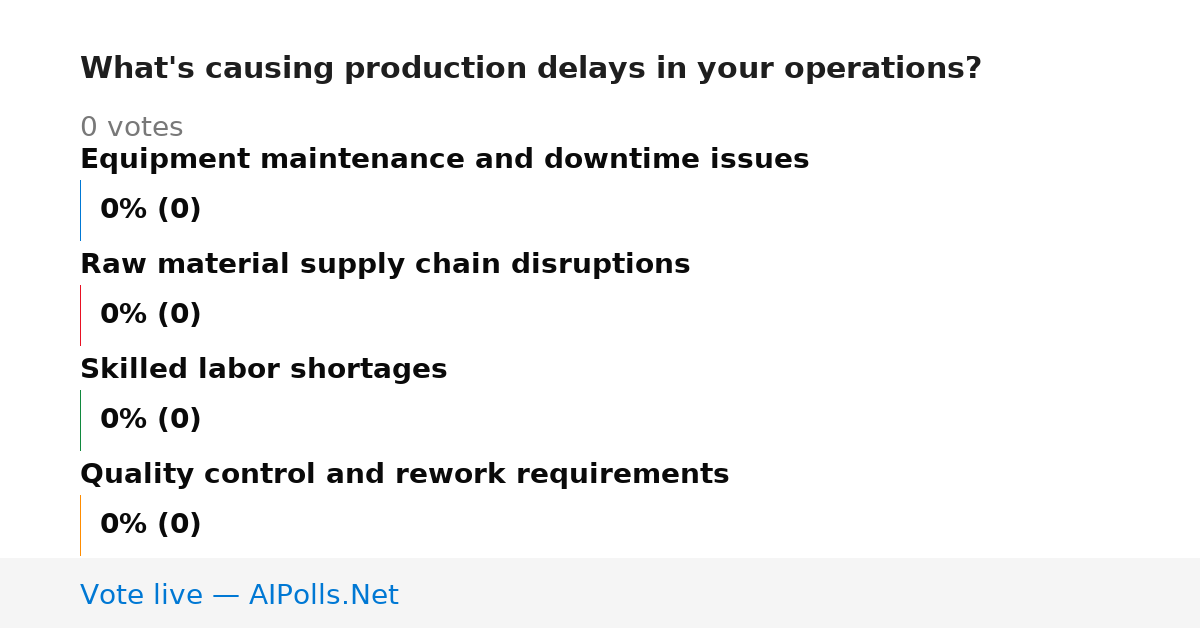 What's causing production delays in your operations?

0 votes

Equipment maintenance and downtime issues

0% (0)

Raw material supply chain disruptions

0% (0)

Skilled labor shortages

0% (0)

Quality control and rework requirements

0% (0)

Vote live — AIPolls.Net